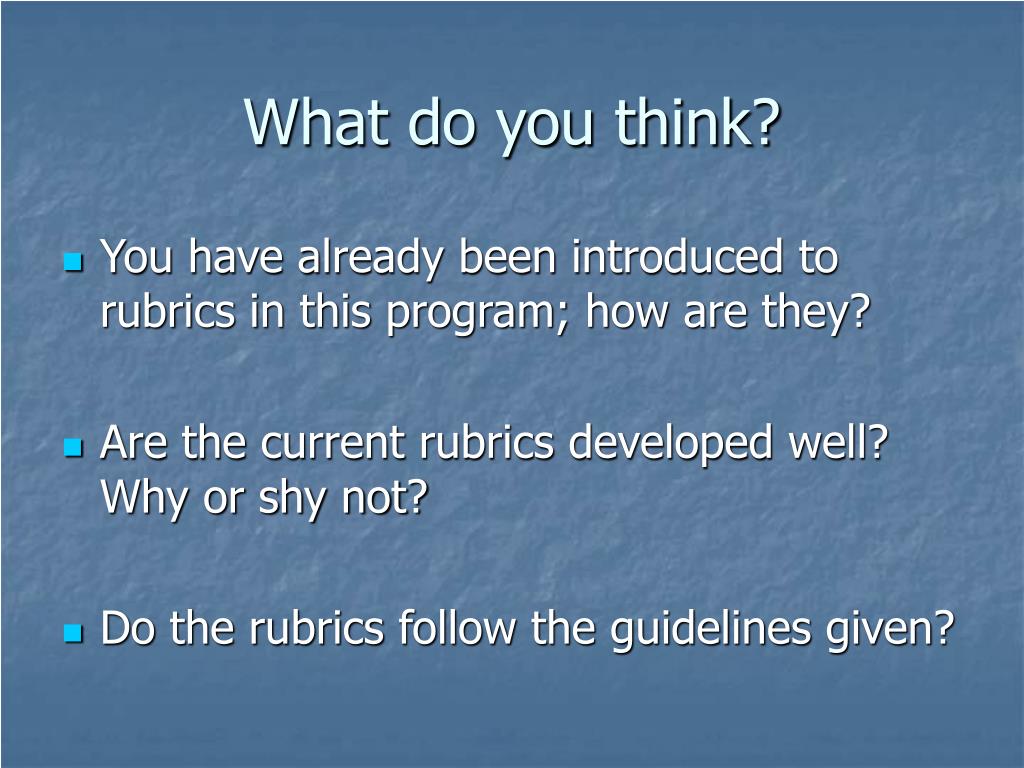 What do you think?

You have already been introduced to rubrics in this program; how are they?

Are the current rubrics developed well? Why or shy not?

Do the rubrics follow the guidelines given?